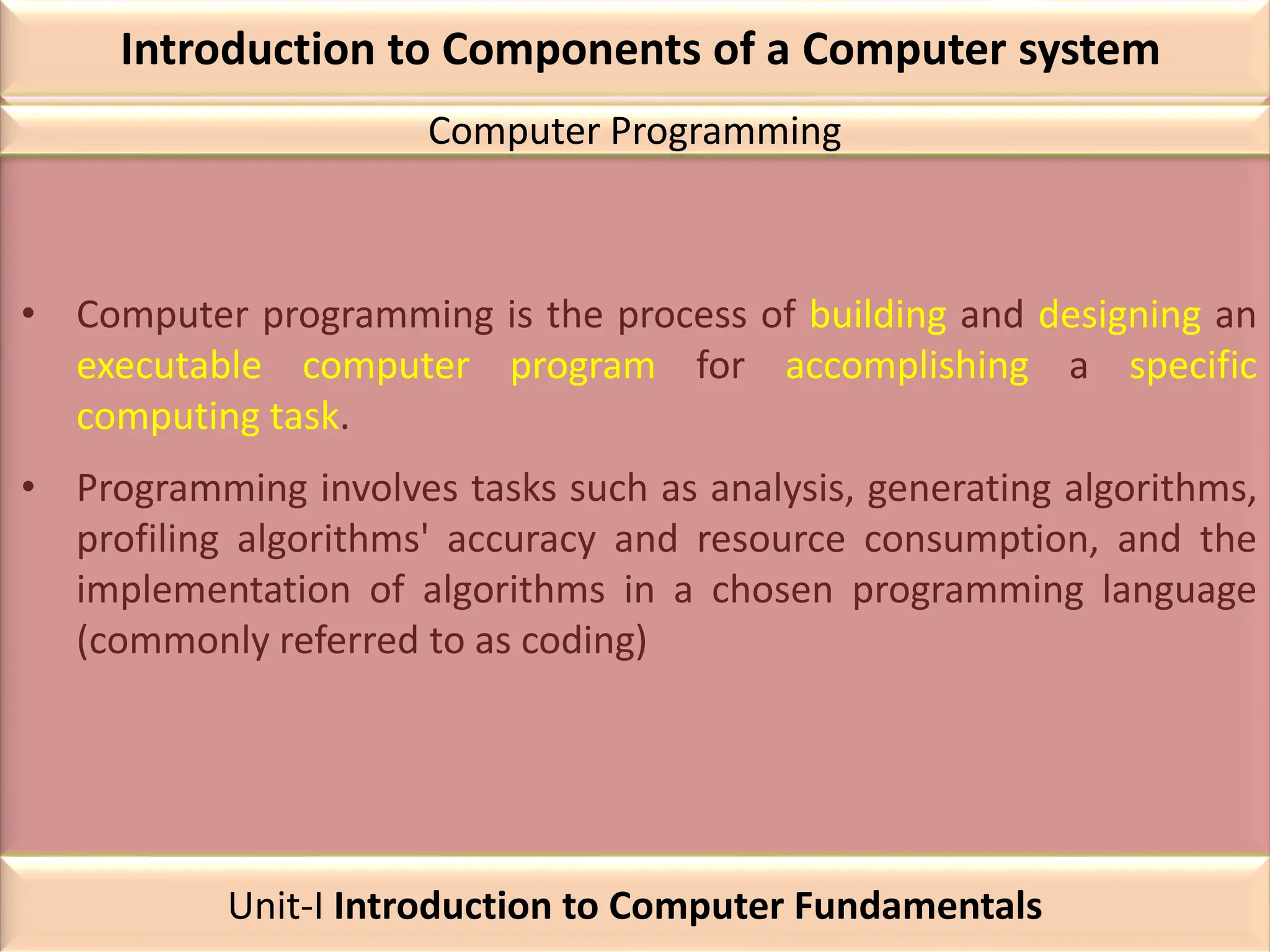 Introduction to Components of a Computer system

Computer Programming

• Computer programming is the process of building and designing an executable computer program for accomplishing a specific computing task.

• Programming involves tasks such as analysis, generating algorithms, profiling algorithms' accuracy and resource consumption, and the implementation of algorithms in a chosen programming language (commonly referred to as coding)

Unit-I Introduction to Computer Fundamentals